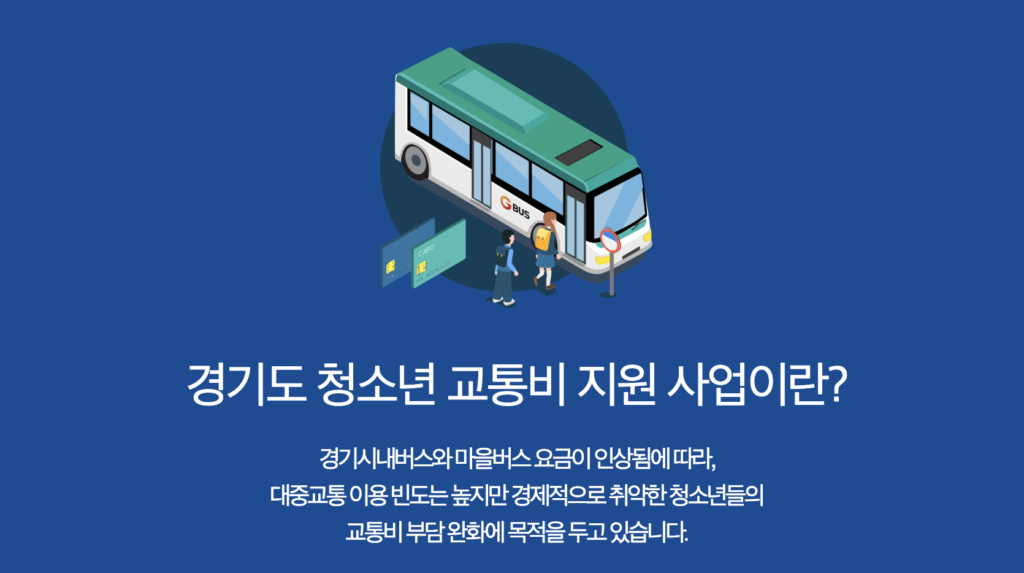 G BUS

경기도 청소년 교통비 지원 사업이란?

경기시내버스와 마을버스 요금이 인상됨에 따라, 대중교통 이용 빈도는 높지만 경제적으로 취약한 청소년들의 교통비 부담 완화에 목적을 두고 있습니다.